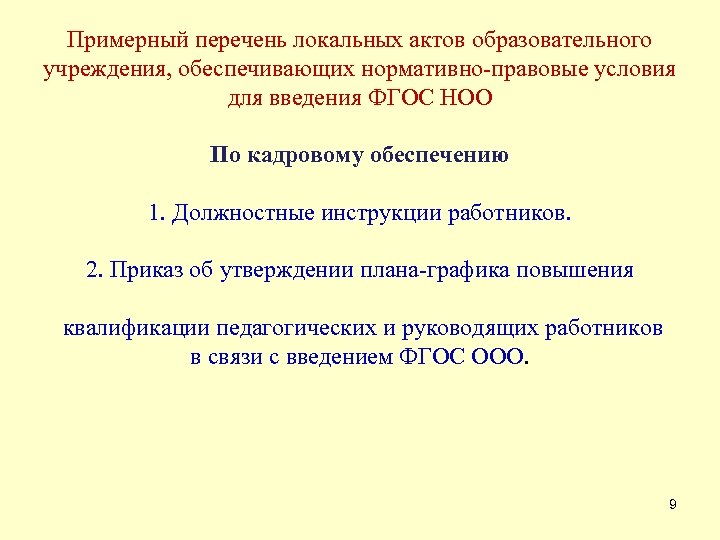 Примерный перечень локальных актов образовательного учреждения, обеспечивающих нормативно-правовые условия для введения ФГОС НОО

По кадровому обеспечению

1. Должностные инструкции работников.

2. Приказ об утверждении плана-графика повышения

квалификации педагогических и руководящих работников в связи с введением ФГОС ООО.

9